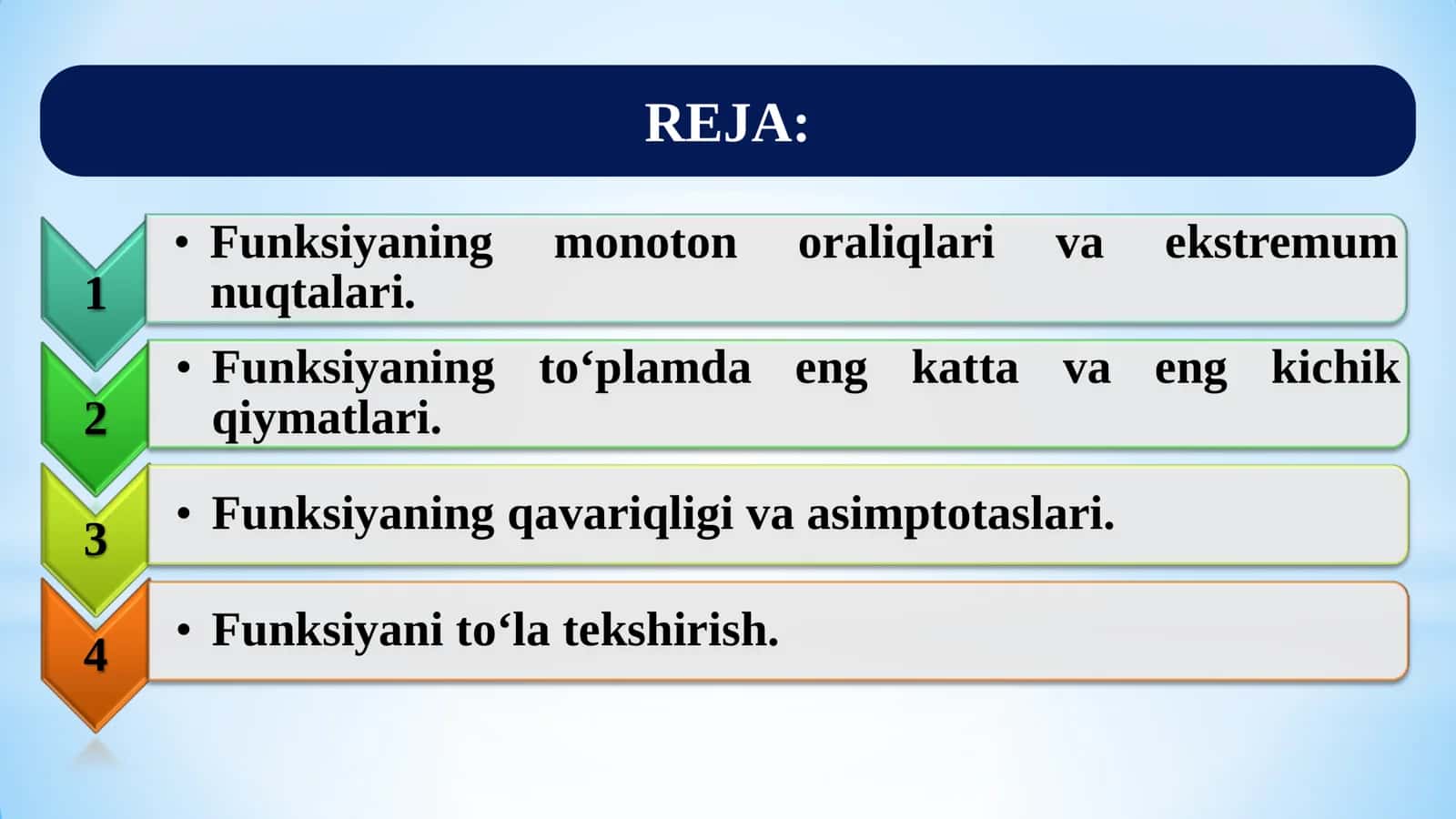 REJA:

1
• Funksiyaning monoton oraliqlari va ekstremum nuqtalari.

2
• Funksiyaning to‘plamda eng katta va eng kichik qiymatlari.

3
• Funksiyaning qavariqligi va asimptotaslari.

4
• Funksiyani to‘la tekshirish.